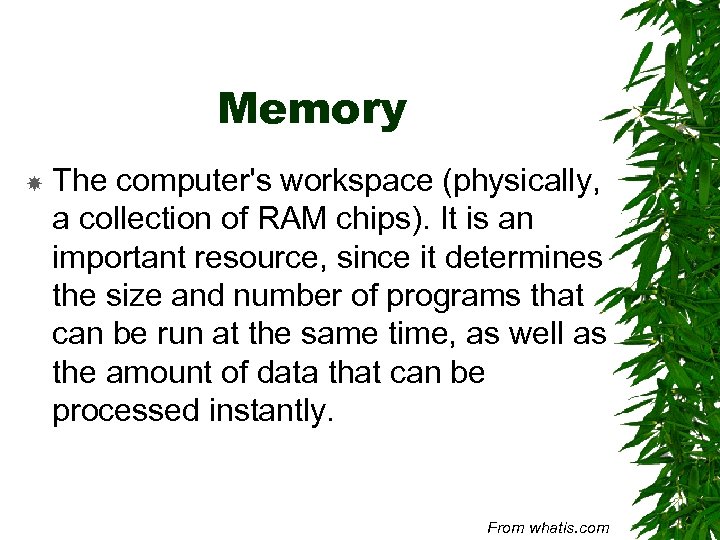 Memory

The computer's workspace (physically, a collection of RAM chips). It is an important resource, since it determines the size and number of programs that can be run at the same time, as well as the amount of data that can be processed instantly.

From whatis.com